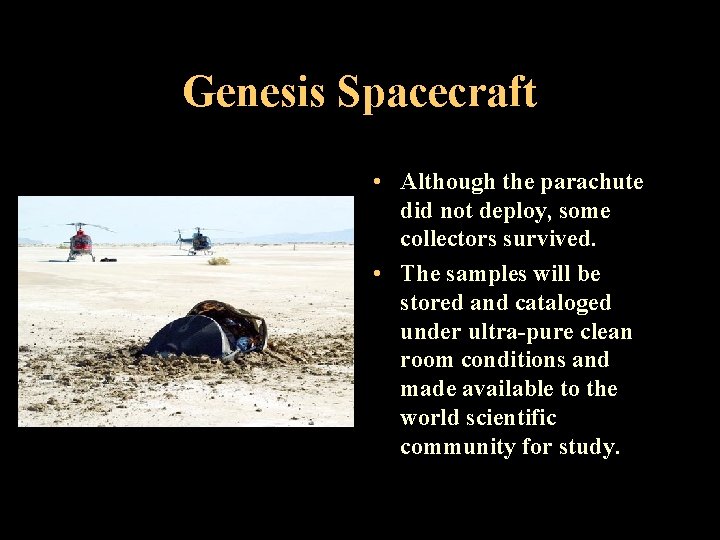 Genesis Spacecraft

• Although the parachute did not deploy, some collectors survived.

• The samples will be stored and cataloged under ultra-pure clean room conditions and made available to the world scientific community for study.